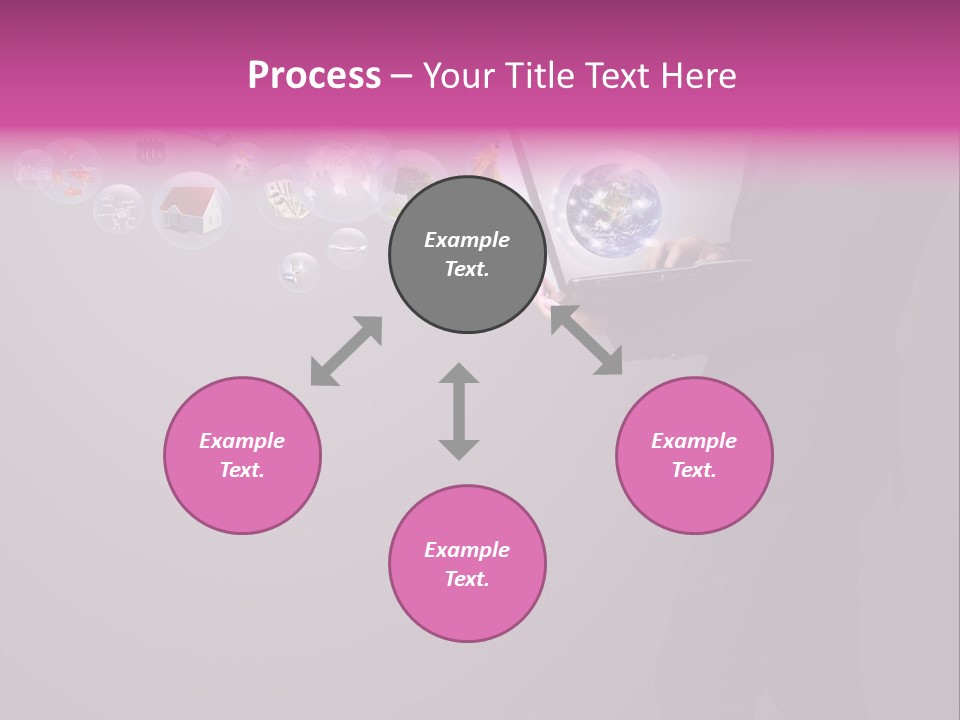 Process – Your Title Text Here

Example Text.

Example Text.

Example Text.

Example Text.